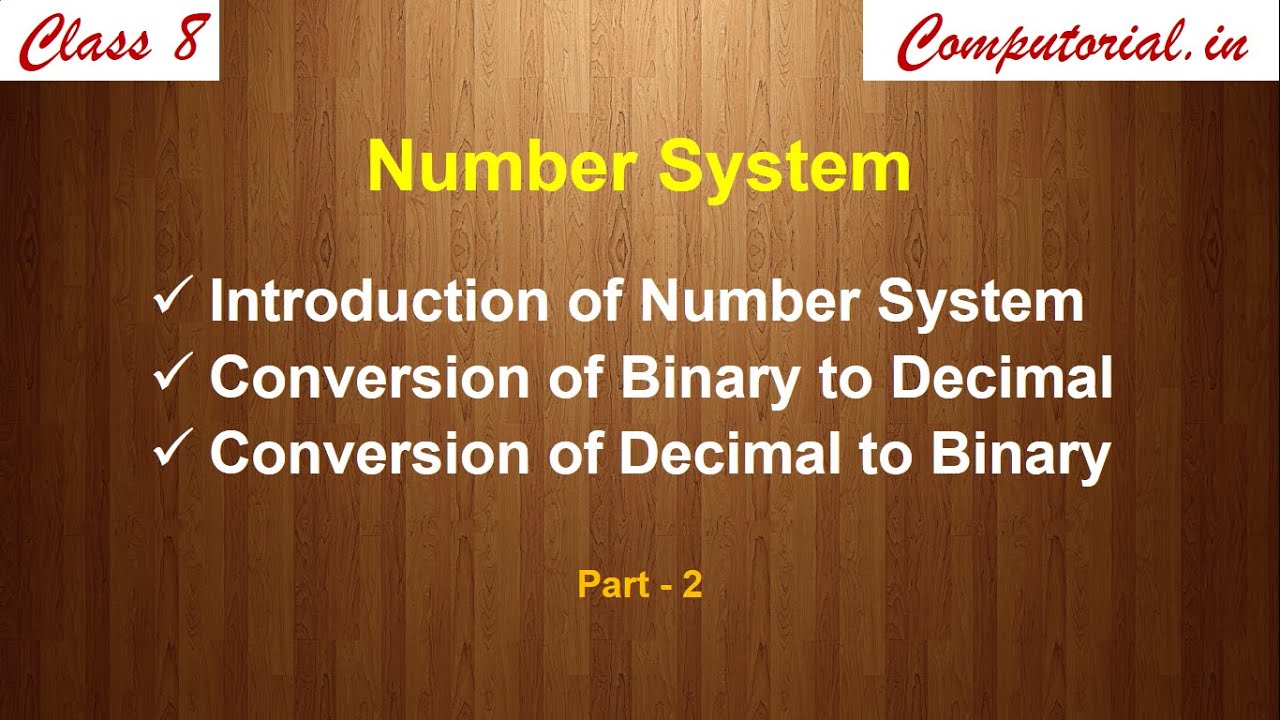 Class 8

Computorial.in

Number System

✓ Introduction of Number System
✓ Conversion of Binary to Decimal
✓ Conversion of Decimal to Binary

Part - 2